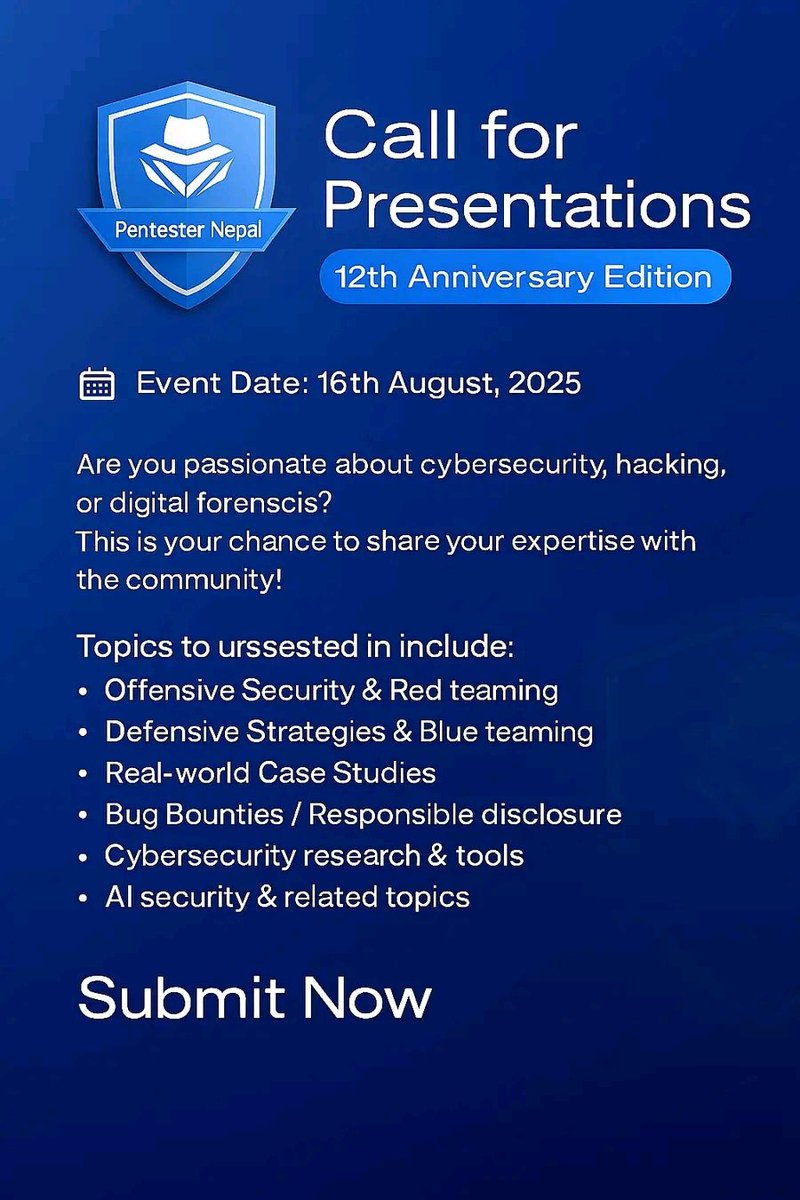 Pentester Nepal

Call for Presentations

12th Anniversary Edition

Event Date: 16th August, 2025

Are you passionate about cybersecurity, hacking, or digital forenscis?
This is your chance to share your expertise with the community!

Topics to urssested in include:
• Offensive Security & Red teaming
• Defensive Strategies & Blue teaming
• Real-world Case Studies
• Bug Bounties / Responsible disclosure
• Cybersecurity research & tools
• AI security & related topics

Submit Now